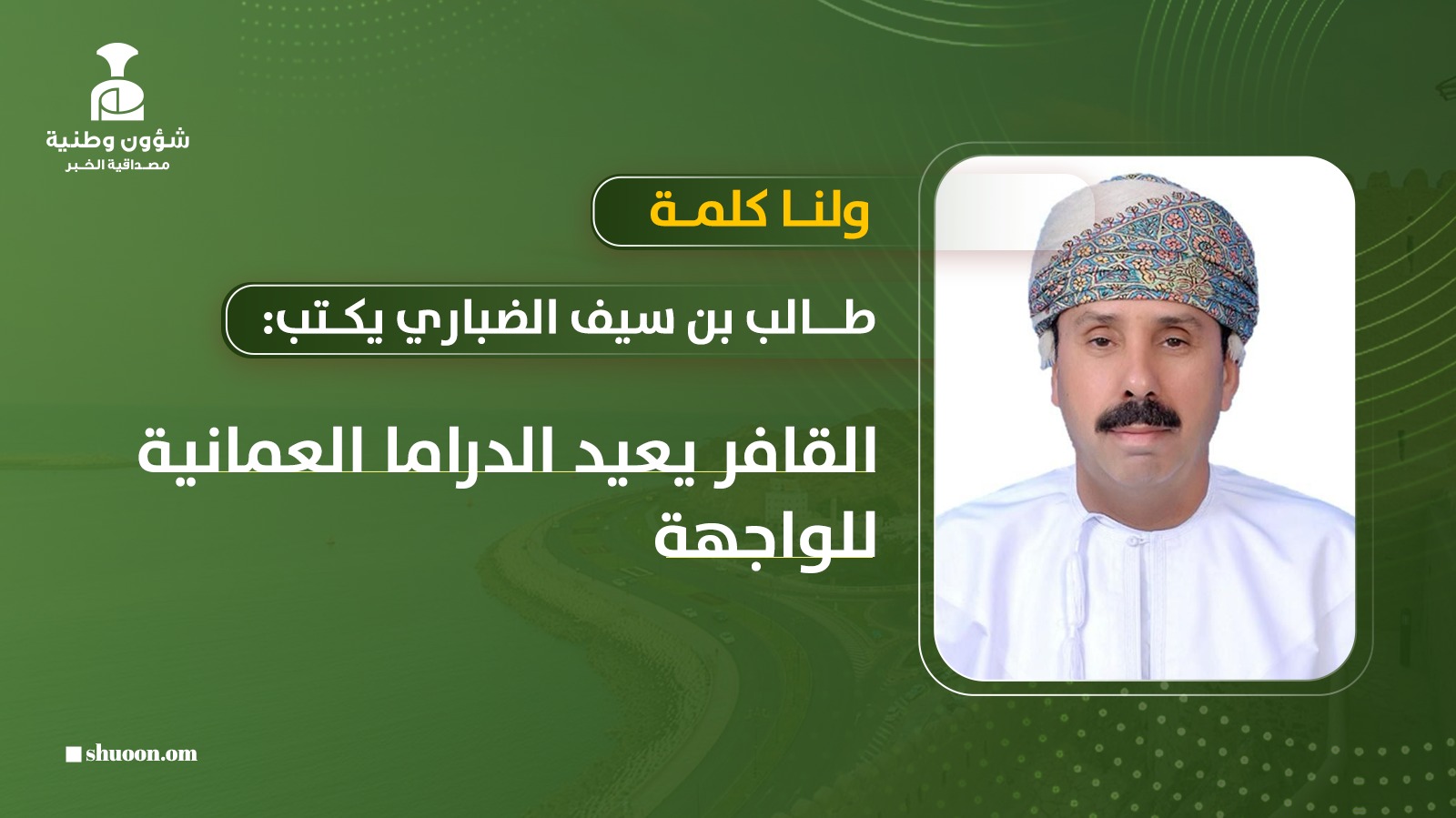 شؤون وطنية
مصداقية الخبر

ولنا كلمة

طالب بن سيف الضباري يكتب:

القافر يعيد الدراما العمانية للواجهة

shuoon.om